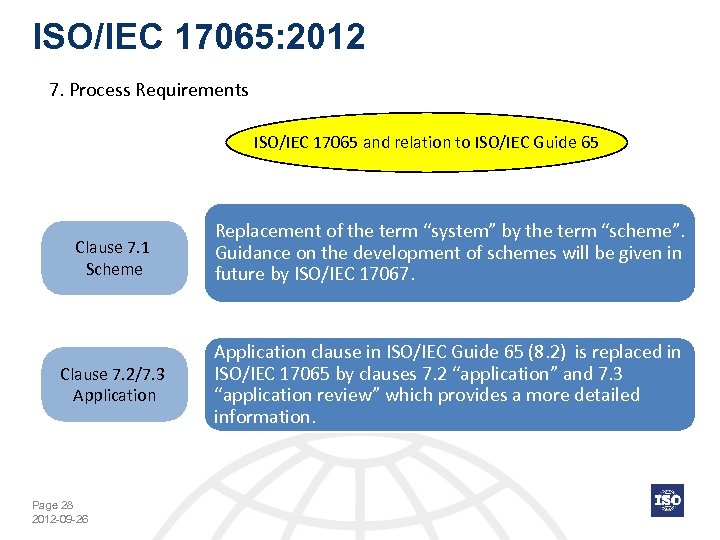 ISO/IEC 17065:2012

7. Process Requirements

ISO/IEC 17065 and relation to ISO/IEC Guide 65

Clause 7.1
Scheme

Replacement of the term “system” by the term “scheme”. Guidance on the development of schemes will be given in future by ISO/IEC 17067.

Clause 7.2/7.3
Application

Application clause in ISO/IEC Guide 65 (8.2) is replaced in ISO/IEC 17065 by clauses 7.2 “application” and 7.3 “application review” which provides a more detailed information.

Page 28
2012-09-26

ISO